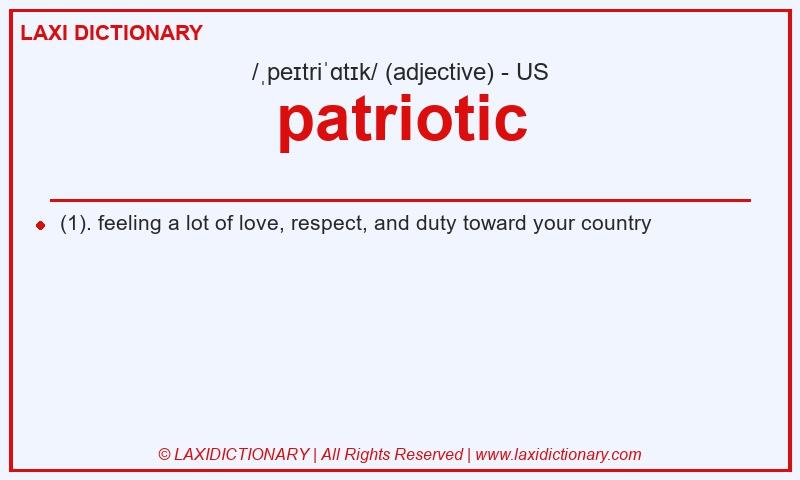 LAXI DICTIONARY

/ˌpeɪtriˈɑtɪk/ (adjective) - US

patriotic

(1). feeling a lot of love, respect, and duty toward your country

© LAXIDICTIONARY | All Rights Reserved | www.laxidictionary.com